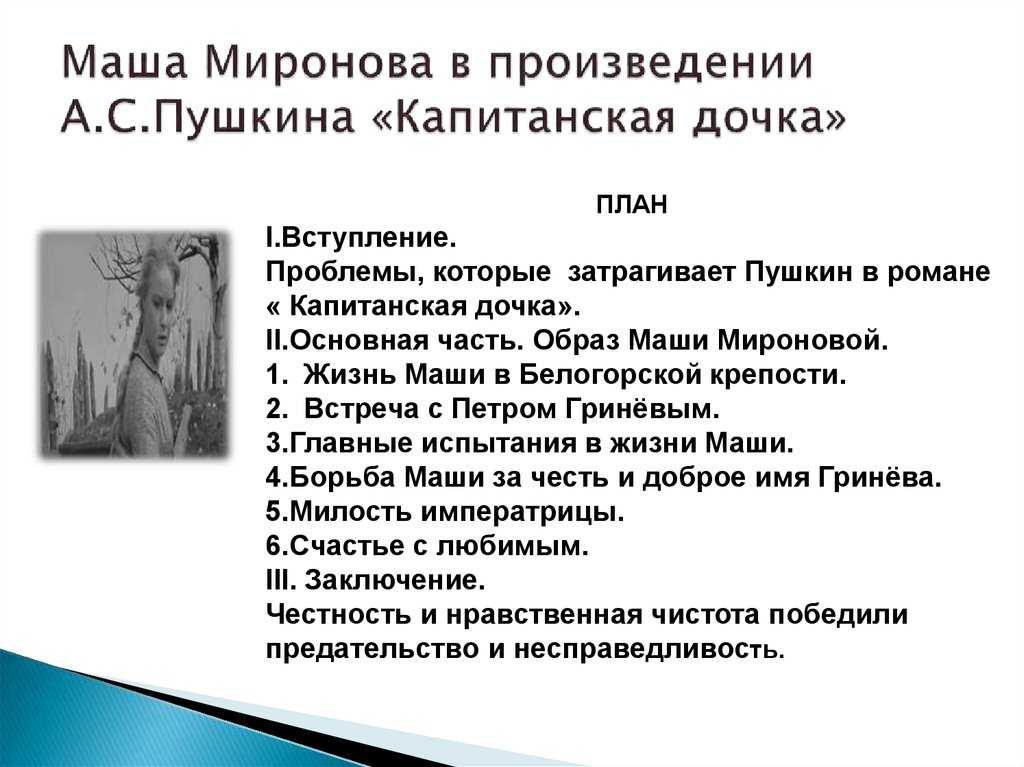 Маша Миронова в произведении А.С.Пушкина «Капитанская дочка»

ПЛАН

I.Вступление.
Проблемы, которые затрагивает Пушкин в романе « Капитанская дочка».
II.Основная часть. Образ Маши Мироновой.
1. Жизнь Маши в Белогорской крепости.
2. Встреча с Петром Гринёвым.
3.Главные испытания в жизни Маши.
4.Борьба Маши за честь и доброе имя Гринёва.
5.Милость императрицы.
6.Счастье с любимым.
III. Заключение.
Честность и нравственная чистота победили предательство и несправедливость.